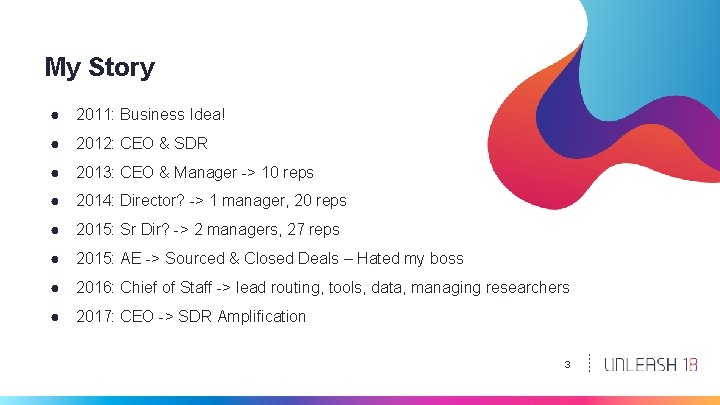 My Story

• 2011: Business Idea!
• 2012: CEO & SDR
• 2013: CEO & Manager -> 10 reps
• 2014: Director? -> 1 manager, 20 reps
• 2015: Sr Dir? -> 2 managers, 27 reps
• 2015: AE -> Sourced & Closed Deals – Hated my boss
• 2016: Chief of Staff -> lead routing, tools, data, managing researchers
• 2017: CEO -> SDR Amplification

3

UNLEASH 18